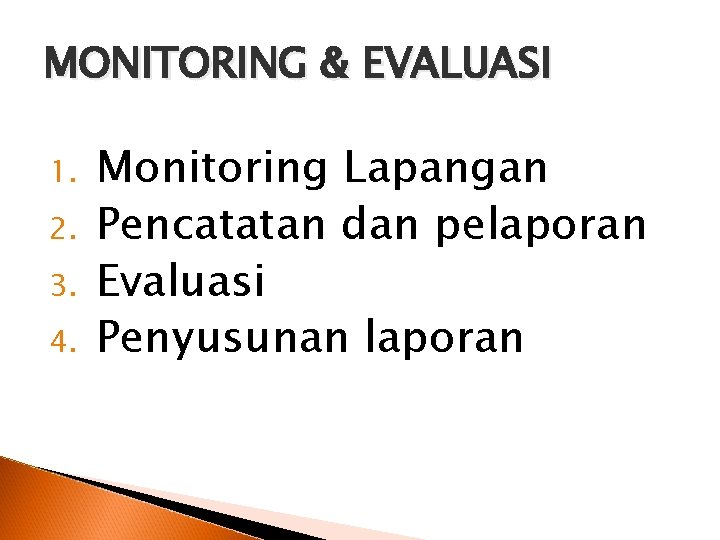 MONITORING & EVALUASI

1. Monitoring Lapangan
2. Pencatatan dan pelaporan
3. Evaluasi
4. Penyusunan laporan